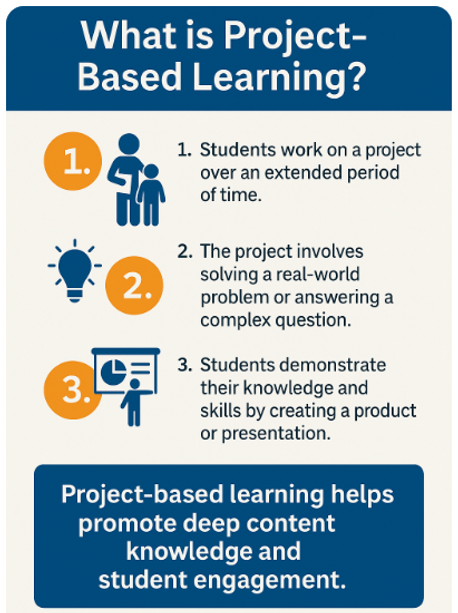 What is Project-Based Learning?

1.

1. Students work on a project over an extended period of time.

2.

2. The project involves solving a real-world problem or answering a complex question.

3.

3. Students demonstrate their knowledge and skills by creating a product or presentation.

Project-based learning helps promote deep content knowledge and student engagement.